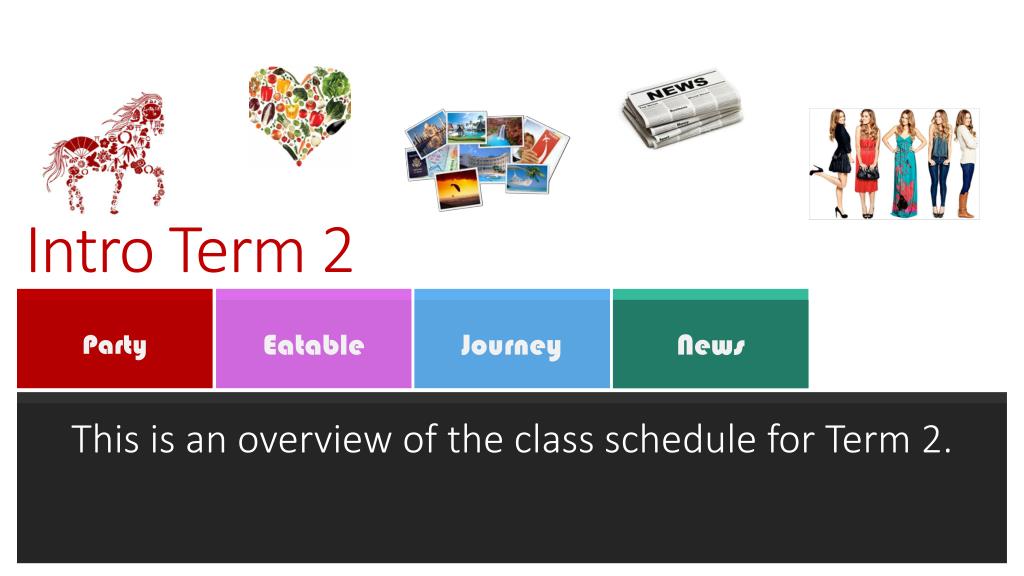 NEWS

Intro Term 2

Party

Eatable

Journey

News

This is an overview of the class schedule for Term 2.